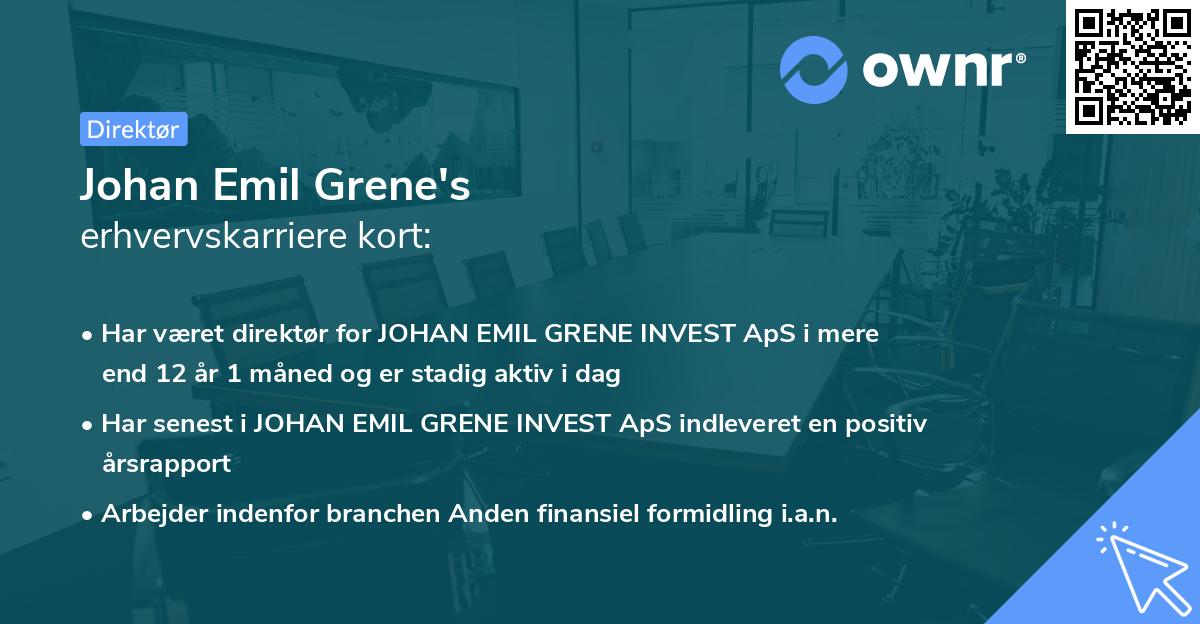 ownr®

Direktør

Johan Emil Grene's
erhvervskarriere kort:

• Har været direktør for JOHAN EMIL GRENE INVEST ApS i mere end 12 år 1 måned og er stadig aktiv i dag

• Har senest i JOHAN EMIL GRENE INVEST ApS indleveret en positiv årsrapport

• Arbejder indenfor branchen Anden finansiel formidling i.a.n.